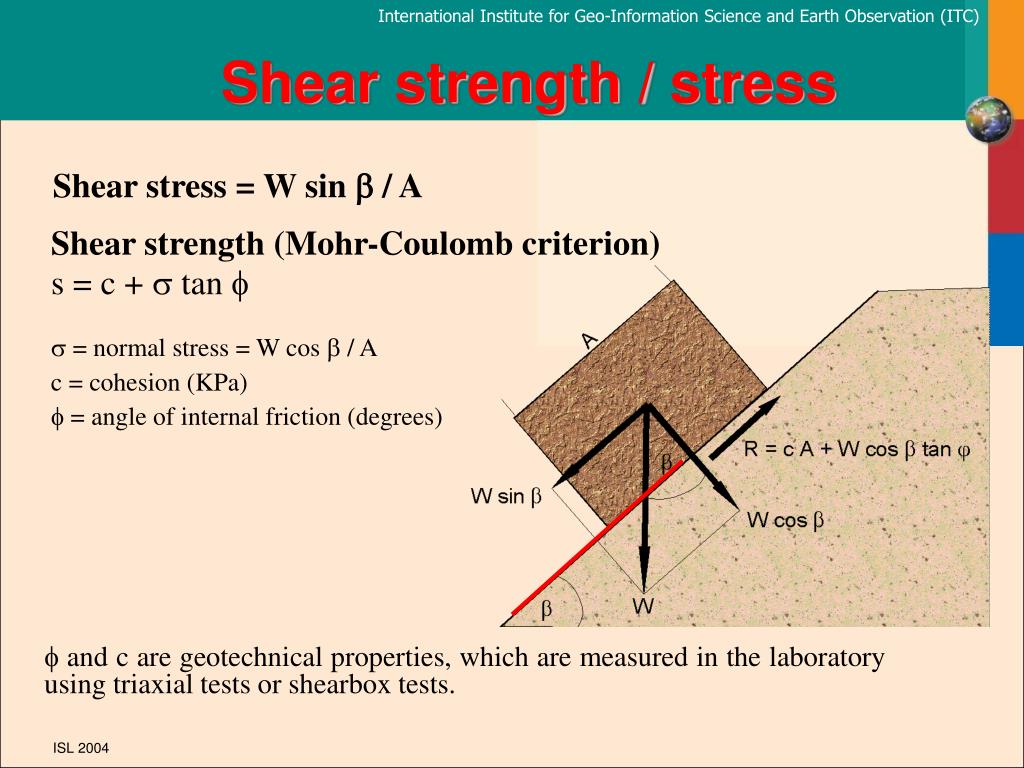 International Institute for Geo-Information Science and Earth Observation (ITC)

Shear strength / stress

Shear stress = W sin $\beta$ / A

Shear strength (Mohr-Coulomb criterion)
s = c + $\sigma$ tan $\phi$

$\sigma$ = normal stress = W cos $\beta$ / A
c = cohesion (KPa)
$\phi$ = angle of internal friction (degrees)

A

$\beta$

R = c A + W cos $\beta$ tan $\varphi$

W sin $\beta$

W cos $\beta$

$\beta$

W

$\phi$ and c are geotechnical properties, which are measured in the laboratory using triaxial tests or shearbox tests.

ISL 2004